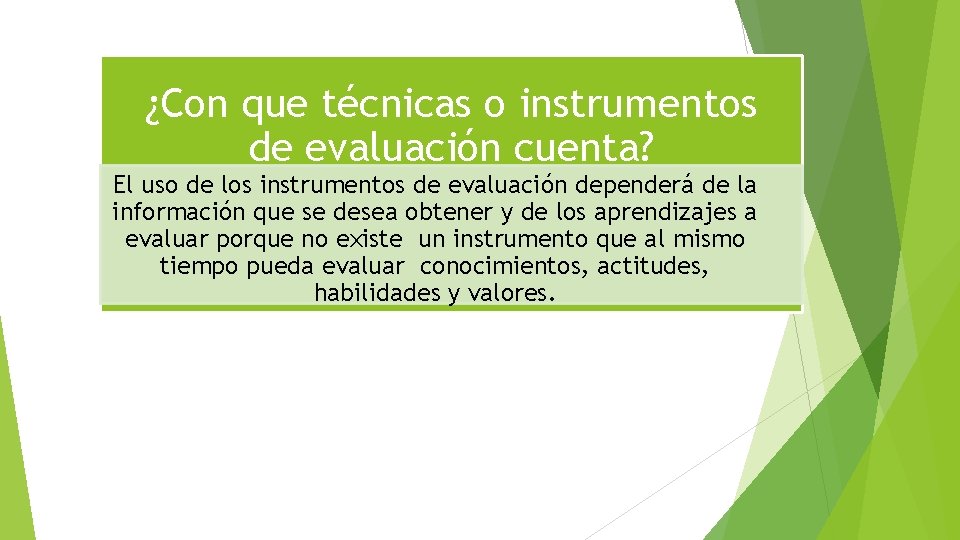 ¿Con que técnicas o instrumentos de evaluación cuenta?

El uso de los instrumentos de evaluación dependerá de la información que se desea obtener y de los aprendizajes a evaluar porque no existe un instrumento que al mismo tiempo pueda evaluar conocimientos, actitudes, habilidades y valores.